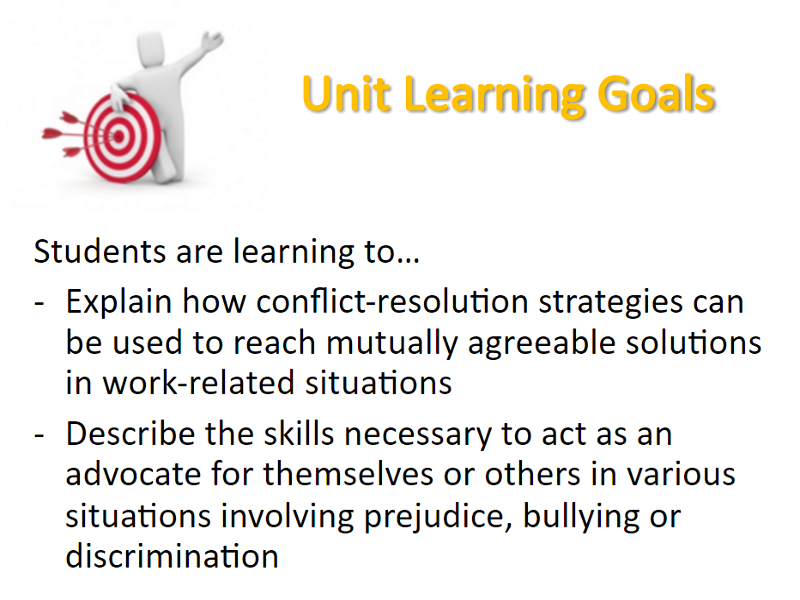 Unit Learning Goals

Students are learning to…

- Explain how conflict-resolution strategies can be used to reach mutually agreeable solutions in work-related situations
- Describe the skills necessary to act as an advocate for themselves or others in various situations involving prejudice, bullying or discrimination